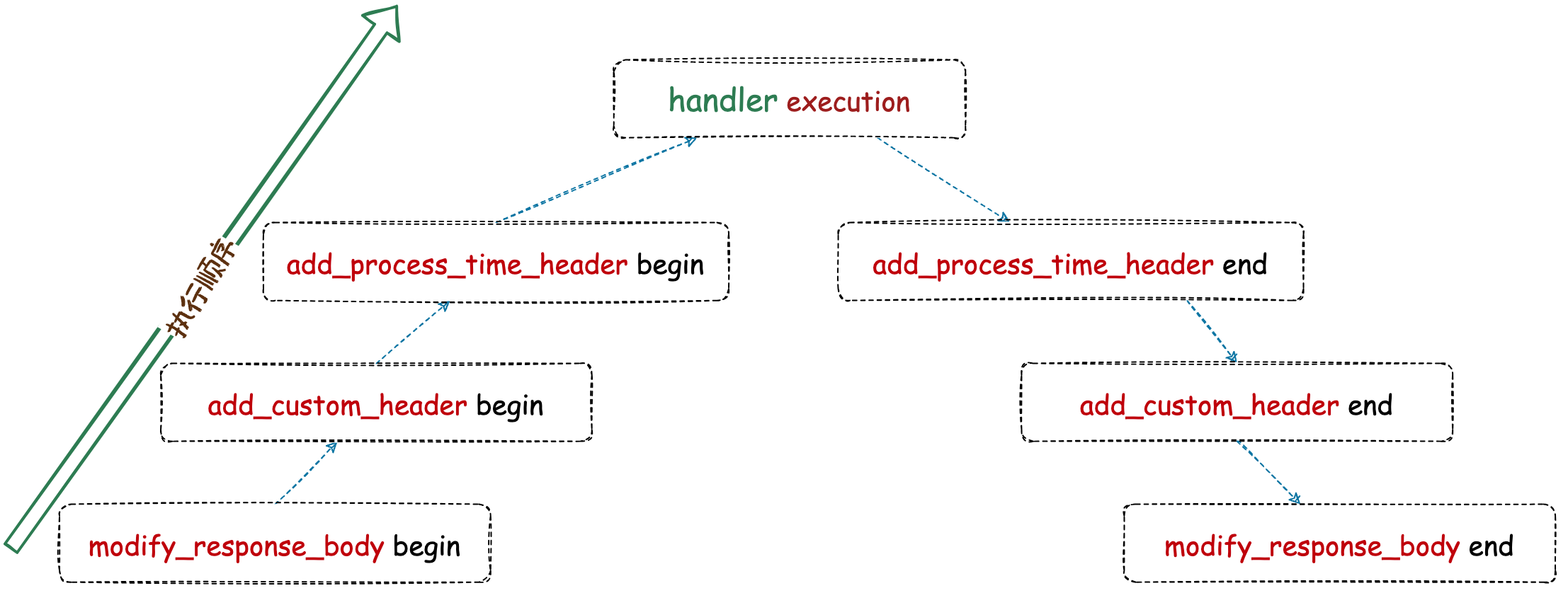 执行顺序

handler execution

add_process_time_header begin

add_process_time_header end

add_custom_header begin

add_custom_header end

modify_response_body begin

modify_response_body end